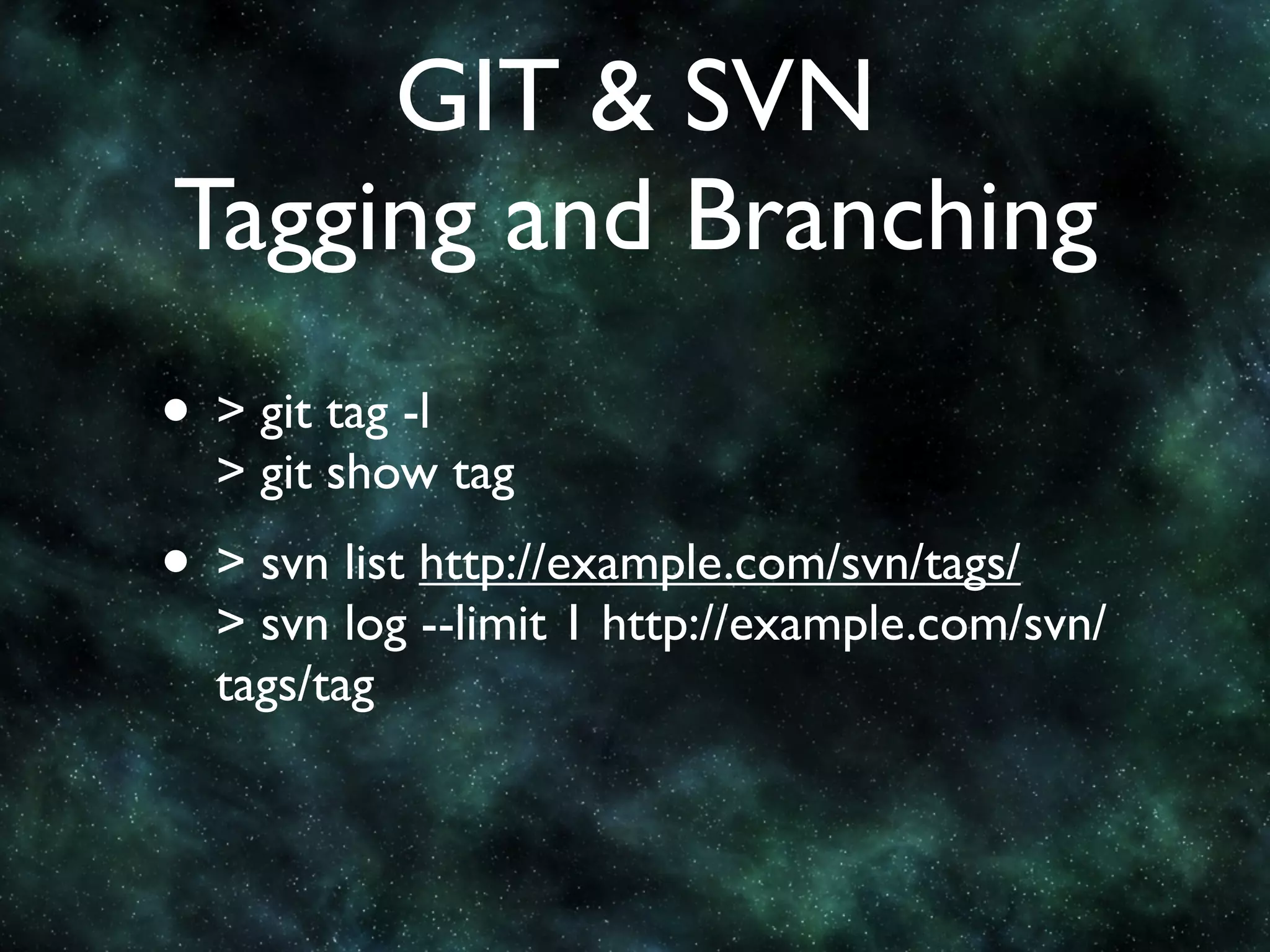 GIT & SVN
Tagging and Branching

• > git tag -l
> git show tag

• > svn list http://example.com/svn/tags/
> svn log --limit 1 http://example.com/svn/tags/tag